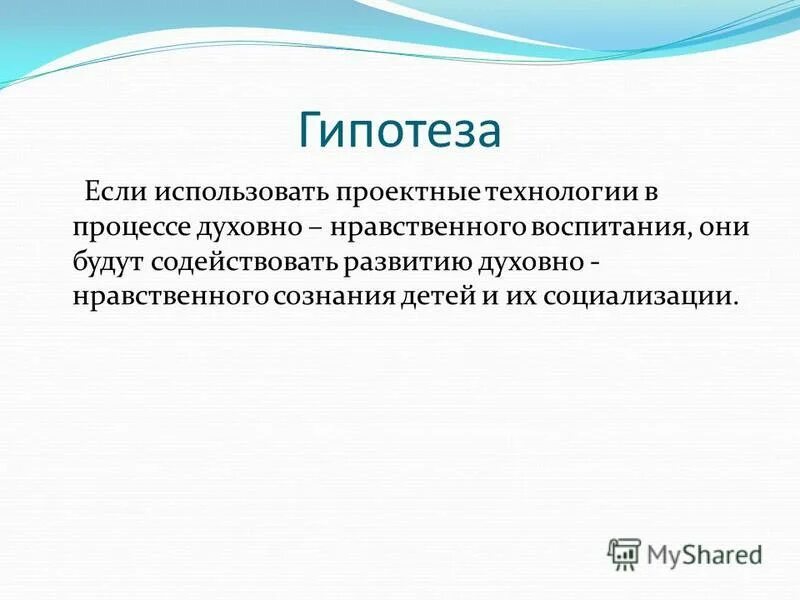 Гипотеза

Если использовать проектные технологии в процессе духовно – нравственного воспитания, они будут содействовать развитию духовно - нравственного сознания детей и их социализации.

MyShared